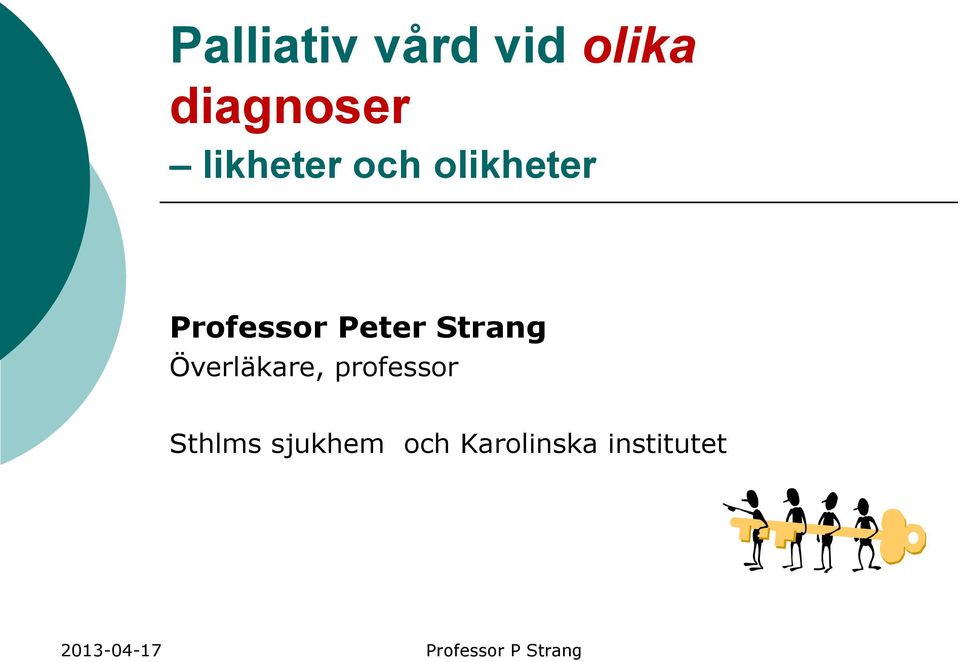 Palliativ vård vid olika diagnoser
– likheter och olikheter

Professor Peter Strang
Överläkare, professor

Sthlms sjukhem och Karolinska institutet

2013-04-17 Professor P Strang